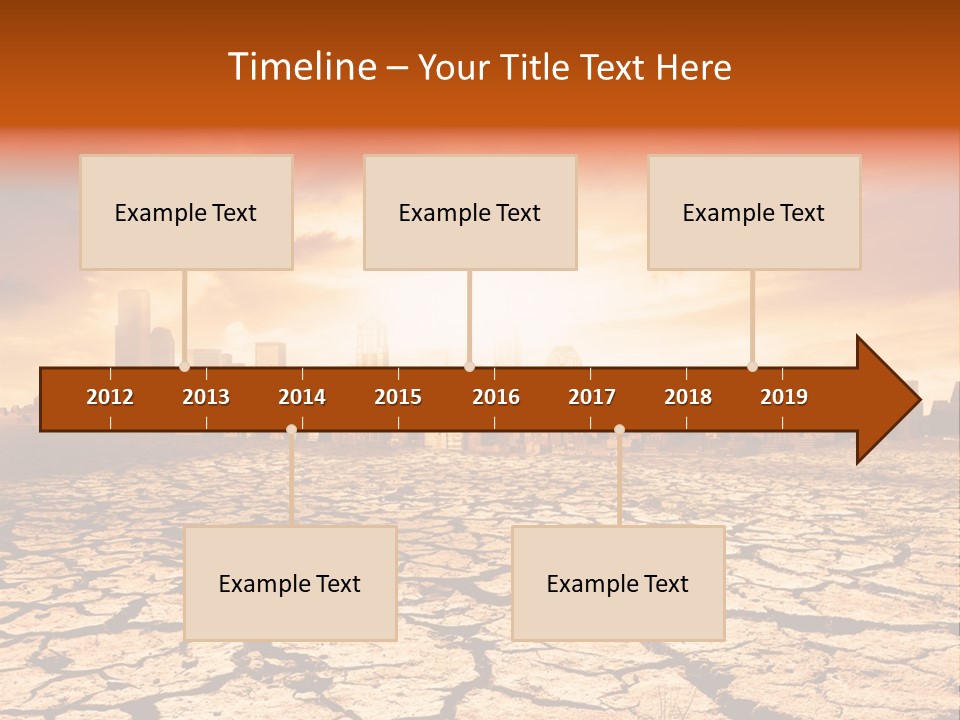 Timeline – Your Title Text Here

Example Text

Example Text

Example Text

2012 2013 2014 2015 2016 2017 2018 2019

Example Text

Example Text